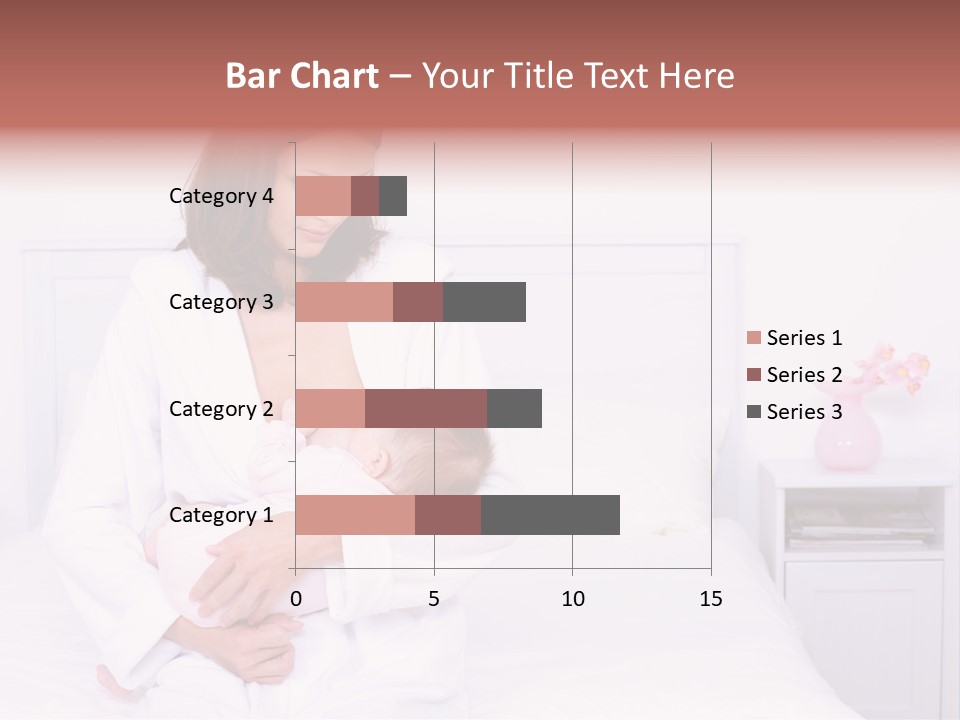 Bar Chart – Your Title Text Here

Category 4
Category 3
Category 2
Category 1

0
5
10
15

Series 1
Series 2
Series 3